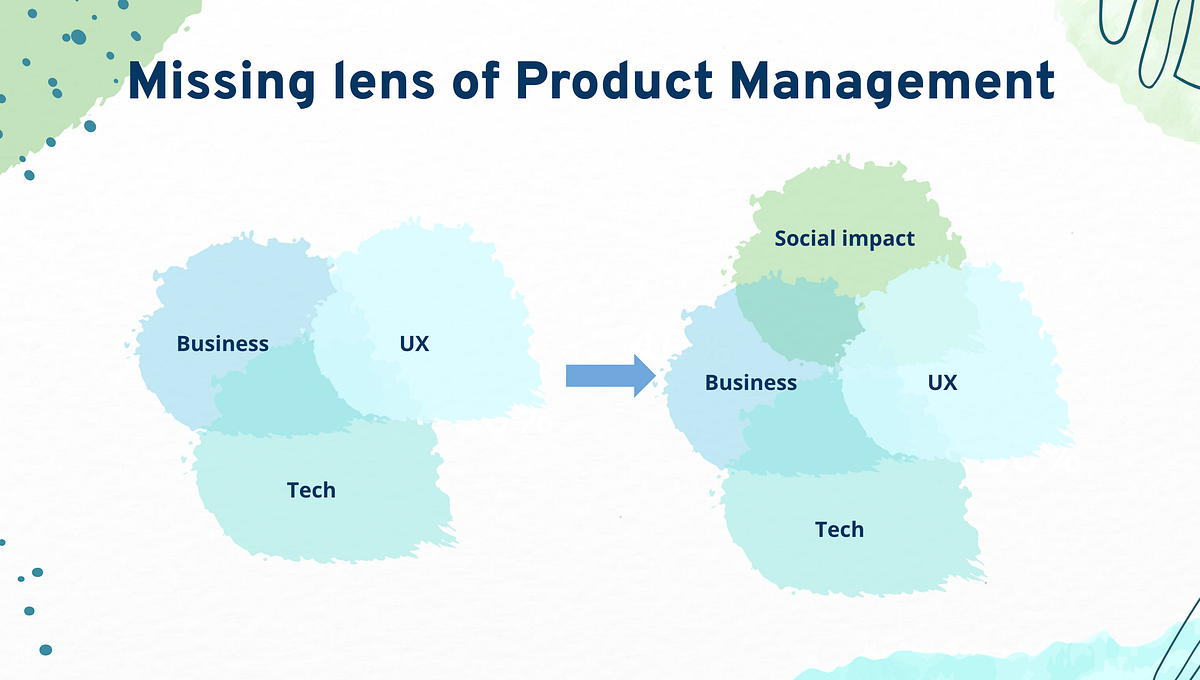 Missing lens of Product Management

Business
UX
Tech

Social impact
Business
UX
Tech